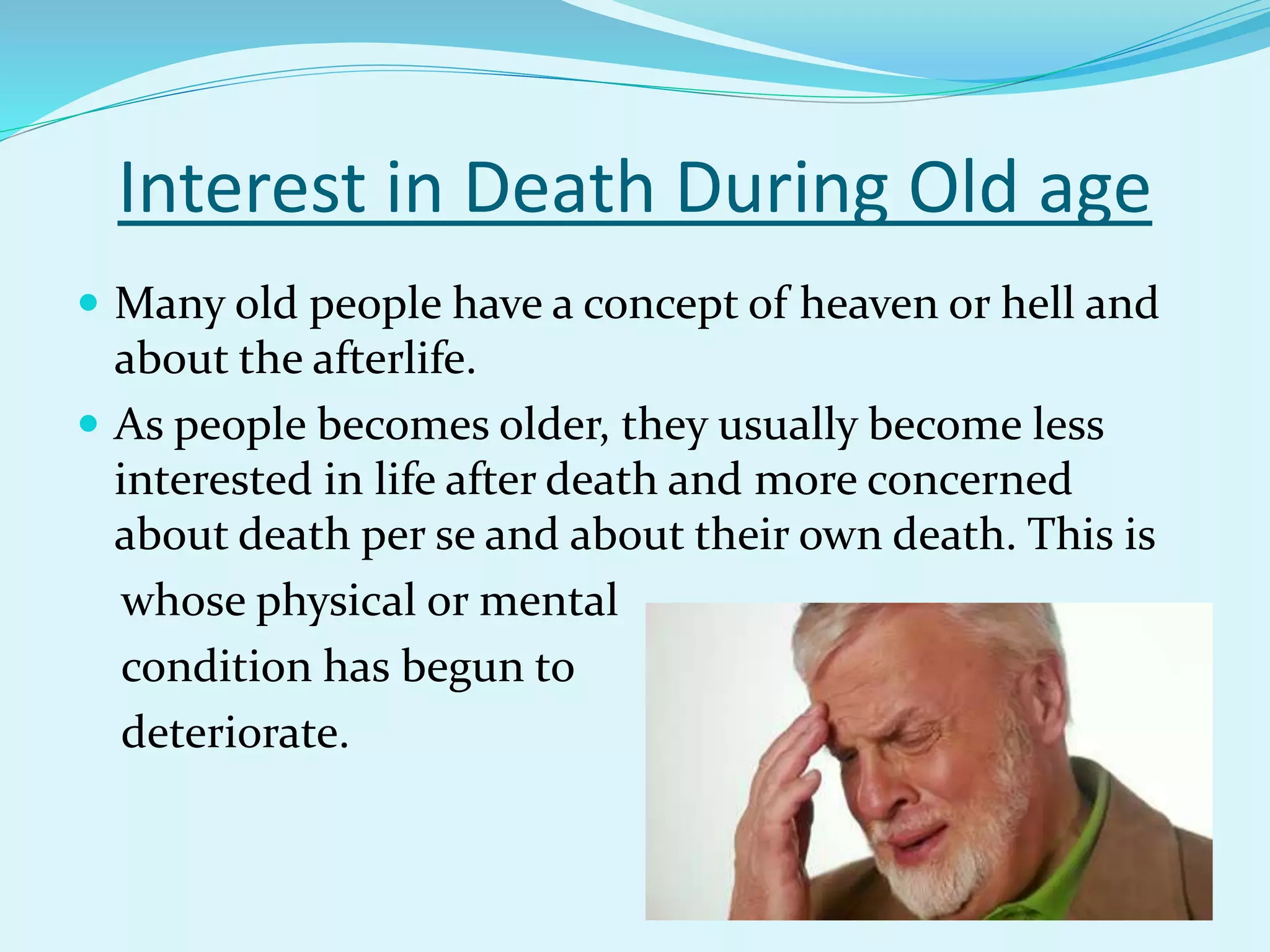 Interest in Death During Old age

- Many old people have a concept of heaven or hell and about the afterlife.
- As people becomes older, they usually become less interested in life after death and more concerned about death per se and about their own death. This is whose physical or mental condition has begun to deteriorate.